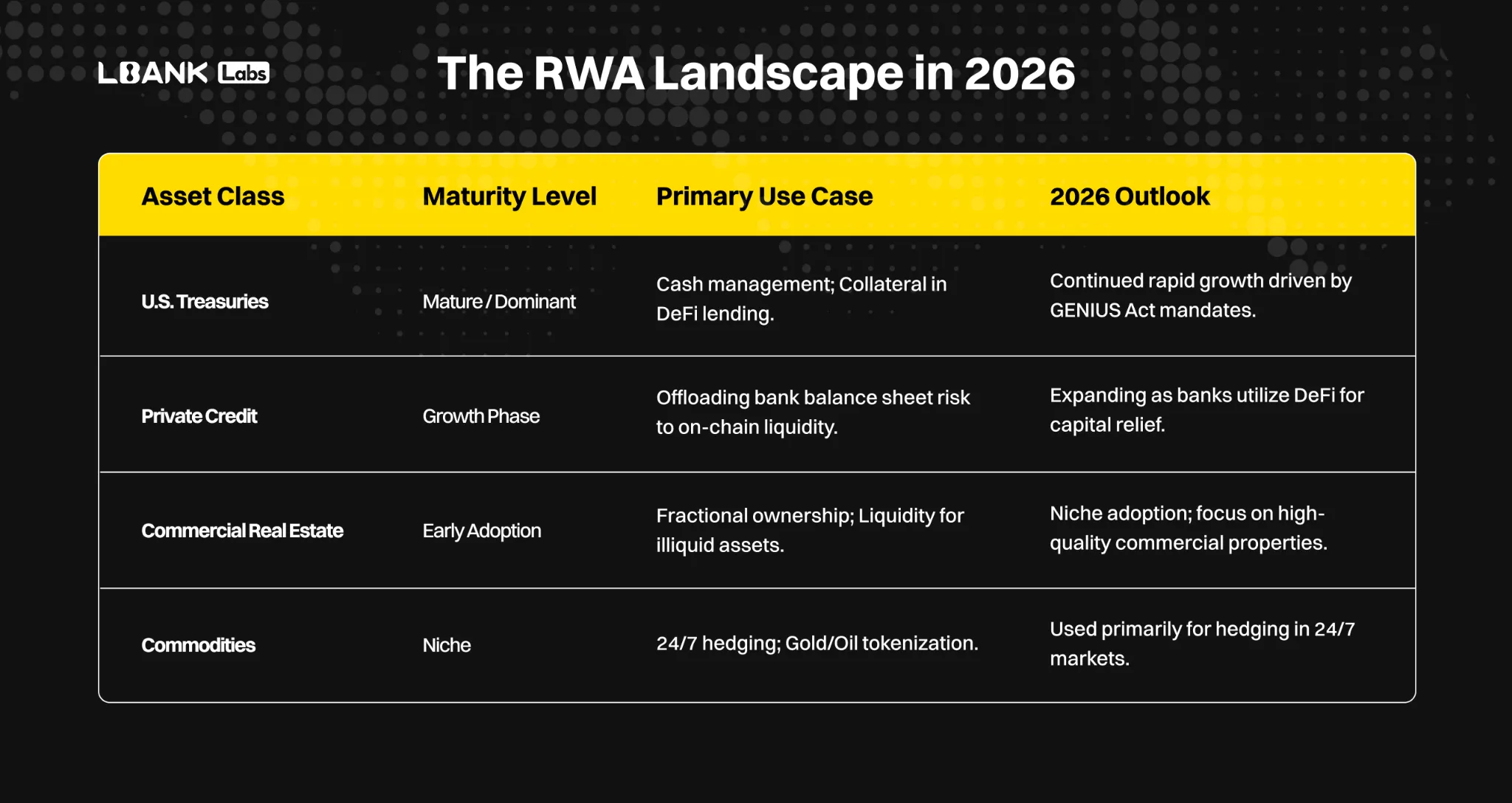 LBANK Labs

The RWA Landscape in 2026

| Asset Class | Maturity Level | Primary Use Case | 2026 Outlook |
|---|---|---|---|
| U.S. Treasuries | Mature / Dominant | Cash management; Collateral in DeFi lending. | Continued rapid growth driven by GENIUS Act mandates. |
| Private Credit | Growth Phase | Offloading bank balance sheet risk to on-chain liquidity. | Expanding as banks utilize DeFi for capital relief. |
| Commercial Real Estate | Early Adoption | Fractional ownership; Liquidity for illiquid assets. | Niche adoption; focus on high-quality commercial properties. |
| Commodities | Niche | 24/7 hedging; Gold/Oil tokenization. | Used primarily for hedging in 24/7 markets. |